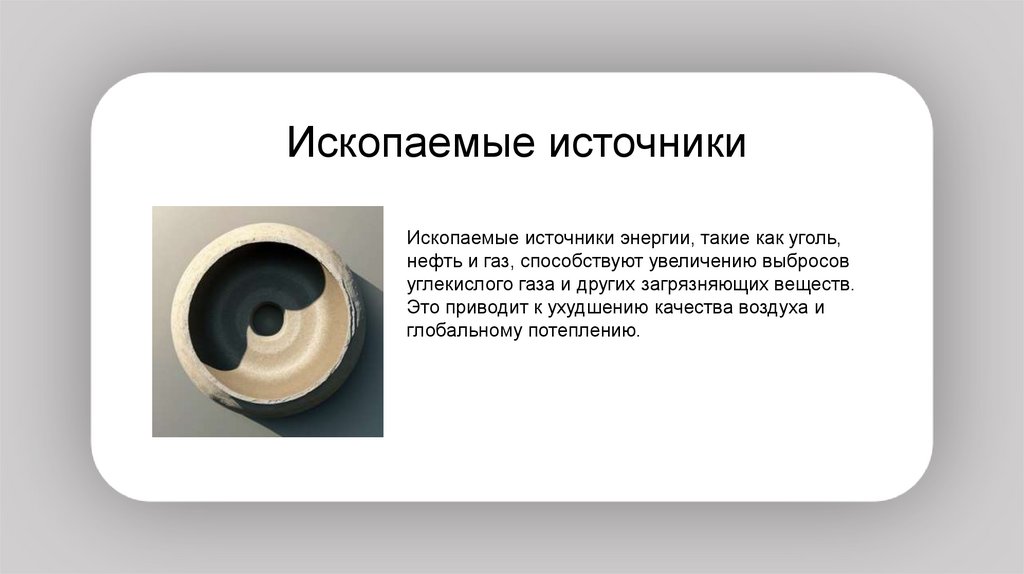 Ископаемые источники

Ископаемые источники энергии, такие как уголь, нефть и газ, способствуют увеличению выбросов углекислого газа и других загрязняющих веществ. Это приводит к ухудшению качества воздуха и глобальному потеплению.